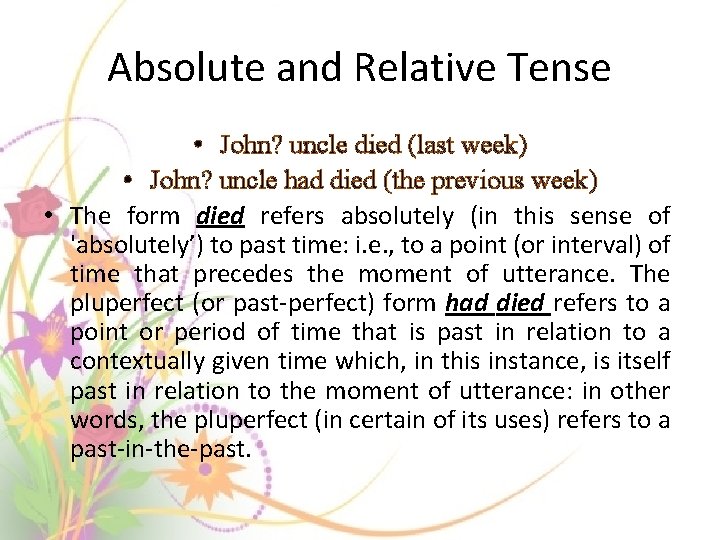 Absolute and Relative Tense

• John? uncle died (last week)
• John? uncle had died (the previous week)

• The form died refers absolutely (in this sense of 'absolutely') to past time: i.e., to a point (or interval) of time that precedes the moment of utterance. The pluperfect (or past-perfect) form had died refers to a point or period of time that is past in relation to a contextually given time which, in this instance, is itself past in relation to the moment of utterance: in other words, the pluperfect (in certain of its uses) refers to a past-in-the-past.